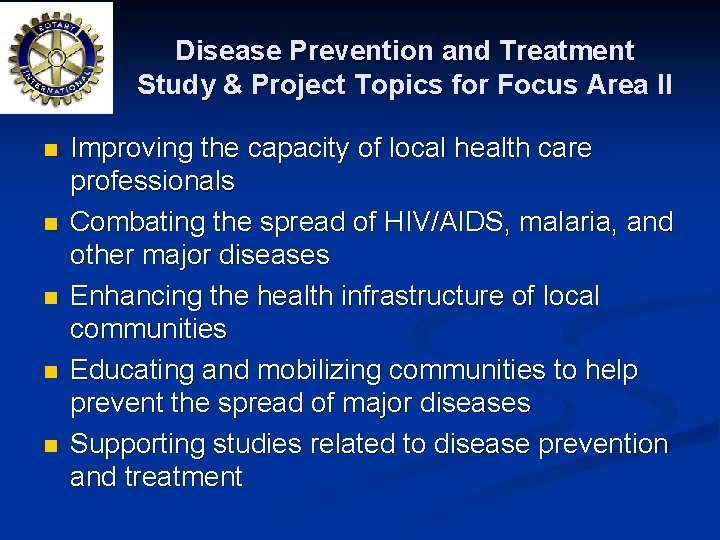 ROTARY INTERNATIONAL

Disease Prevention and Treatment Study & Project Topics for Focus Area II

- Improving the capacity of local health care professionals
- Combating the spread of HIV/AIDS, malaria, and other major diseases
- Enhancing the health infrastructure of local communities
- Educating and mobilizing communities to help prevent the spread of major diseases
- Supporting studies related to disease prevention and treatment